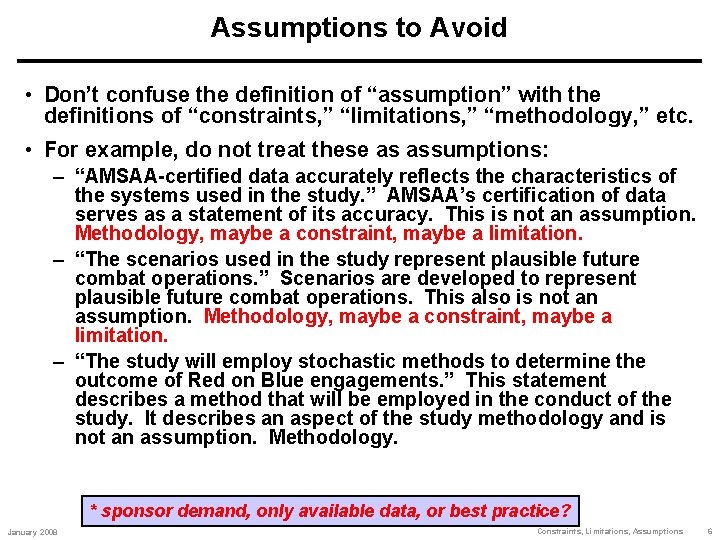 Assumptions to Avoid

• Don't confuse the definition of "assumption" with the definitions of "constraints," "limitations," "methodology," etc.

• For example, do not treat these as assumptions:

– "AMSAA-certified data accurately reflects the characteristics of the systems used in the study." AMSAA's certification of data serves as a statement of its accuracy. This is not an assumption. Methodology, maybe a constraint, maybe a limitation.

– "The scenarios used in the study represent plausible future combat operations." Scenarios are developed to represent plausible future combat operations. This also is not an assumption. Methodology, maybe a constraint, maybe a limitation.

– "The study will employ stochastic methods to determine the outcome of Red on Blue engagements." This statement describes a method that will be employed in the conduct of the study. It describes an aspect of the study methodology and is not an assumption. Methodology.

* sponsor demand, only available data, or best practice?

January 2008

Constraints, Limitations, Assumptions 6